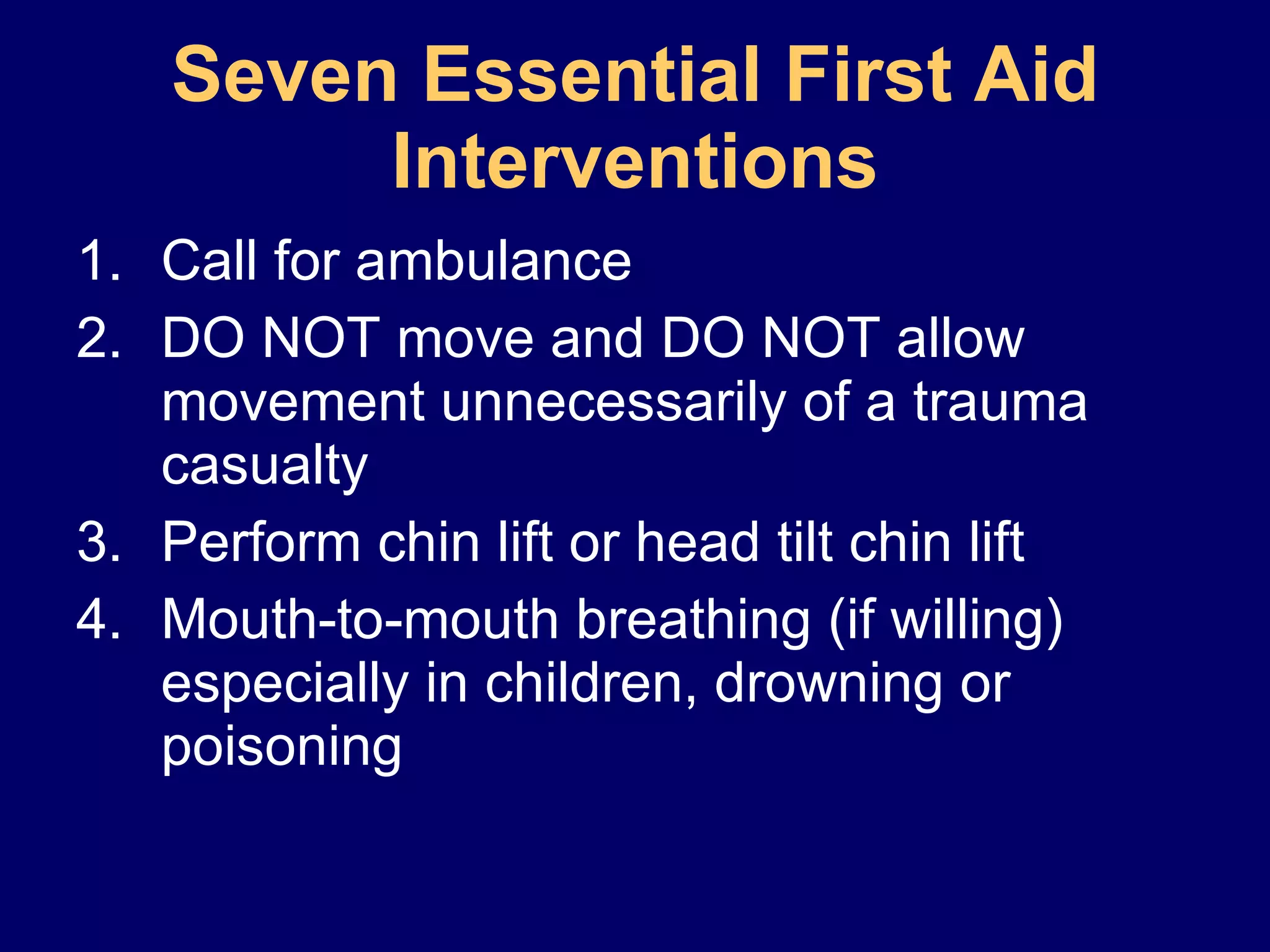 Seven Essential First Aid Interventions

1. Call for ambulance
2. DO NOT move and DO NOT allow movement unnecessarily of a trauma casualty
3. Perform chin lift or head tilt chin lift
4. Mouth-to-mouth breathing (if willing) especially in children, drowning or poisoning